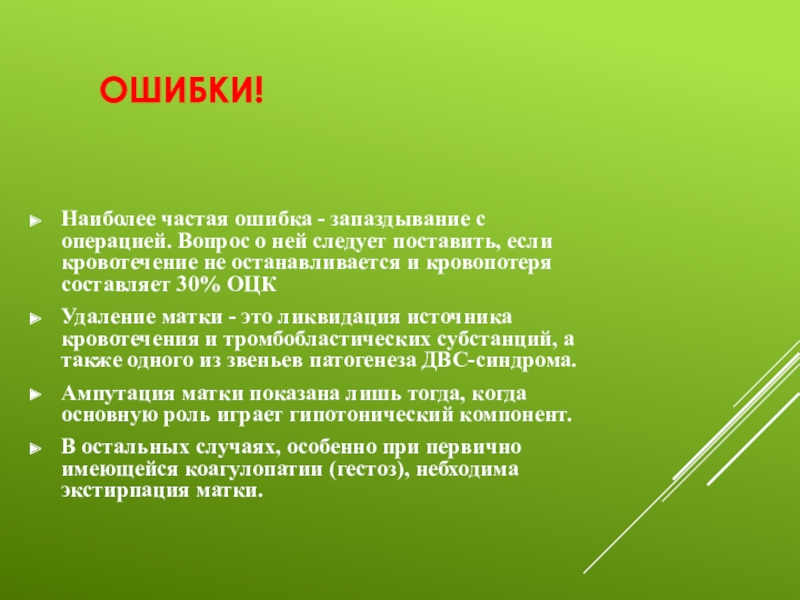 ОШИБКИ!

Наиболее частая ошибка - запаздывание с операцией. Вопрос о ней следует поставить, если кровотечение не останавливается и кровопотеря составляет 30% ОЦК

Удаление матки - это ликвидация источника кровотечения и тромбобластических субстанций, а также одного из звеньев патогенеза ДВС-синдрома.

Ампутация матки показана лишь тогда, когда основную роль играет гипотонический компонент.

В остальных случаях, особенно при первично имеющейся коагулопатии (гестоз), небходима экстирпация матки.